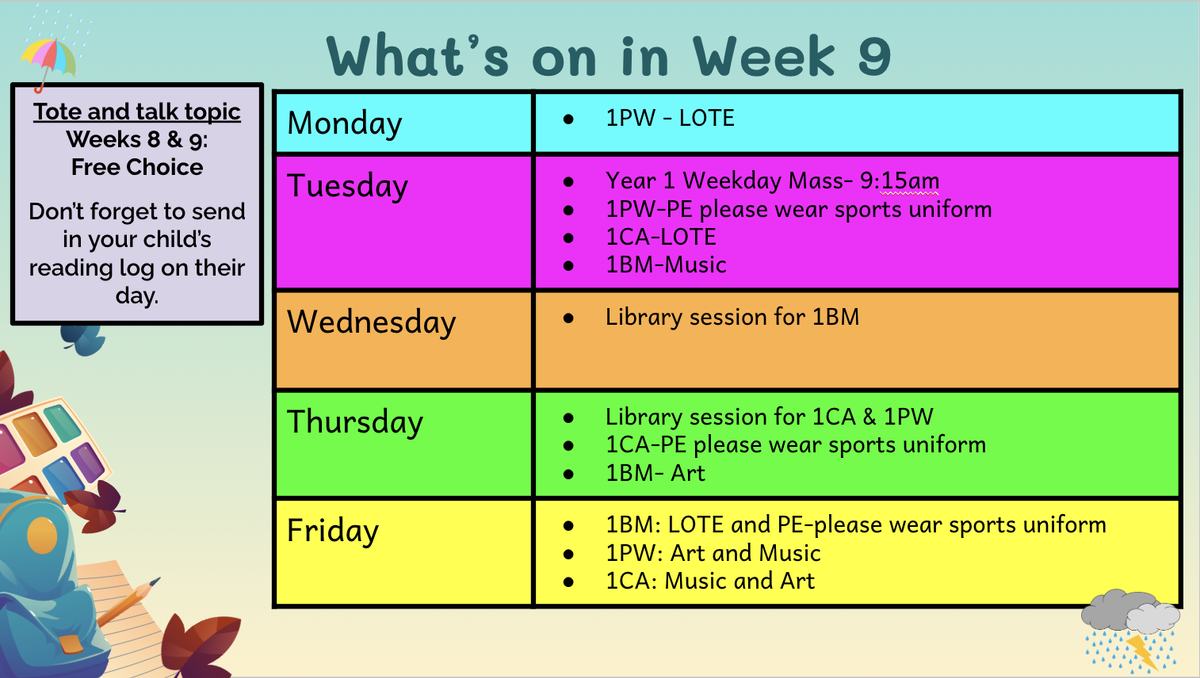 What's on in Week 9

Tote and talk topic
Weeks 8 & 9:
Free Choice

Don't forget to send in your child's reading log on their day.

| Monday | • 1PW - LOTE |
|---|---|
| Tuesday | • Year 1 Weekday Mass- 9:15am<br>• 1PW-PE please wear sports uniform<br>• 1CA-LOTE<br>• 1BM-Music |
| Wednesday | • Library session for 1BM |
| Thursday | • Library session for 1CA & 1PW<br>• 1CA-PE please wear sports uniform<br>• 1BM- Art |
| Friday | • 1BM: LOTE and PE-please wear sports uniform<br>• 1PW: Art and Music<br>• 1CA: Music and Art |